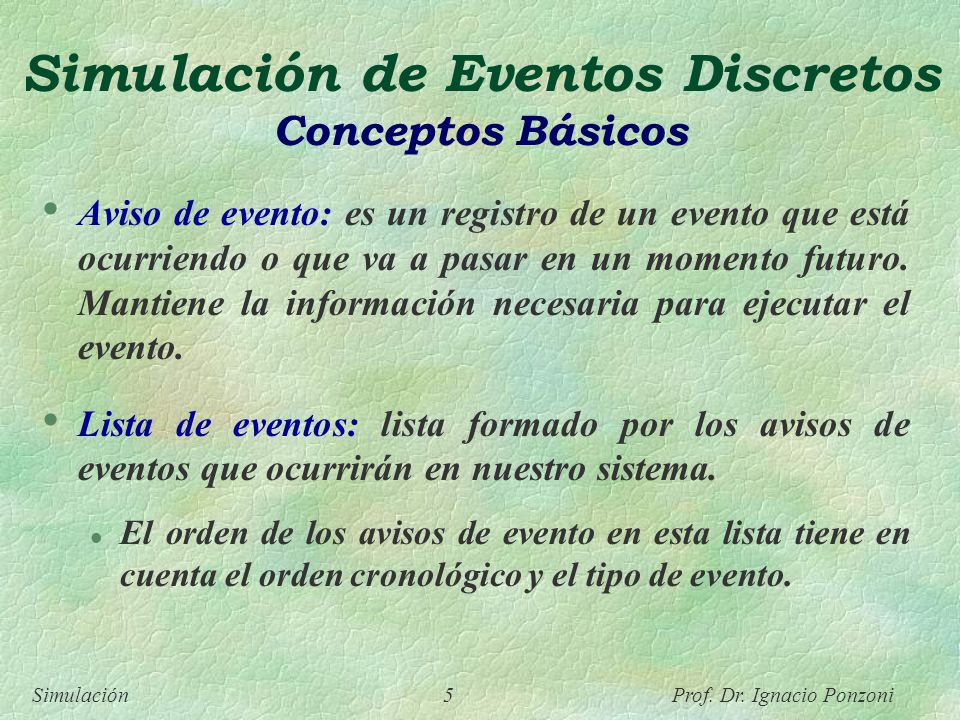 Simulación de Eventos Discretos
Conceptos Básicos

• Aviso de evento: es un registro de un evento que está ocurriendo o que va a pasar en un momento futuro. Mantiene la información necesaria para ejecutar el evento.

• Lista de eventos: lista formado por los avisos de eventos que ocurrirán en nuestro sistema.

• El orden de los avisos de evento en esta lista tiene en cuenta el orden cronológico y el tipo de evento.

Simulación 5 Prof. Dr. Ignacio Ponzoni